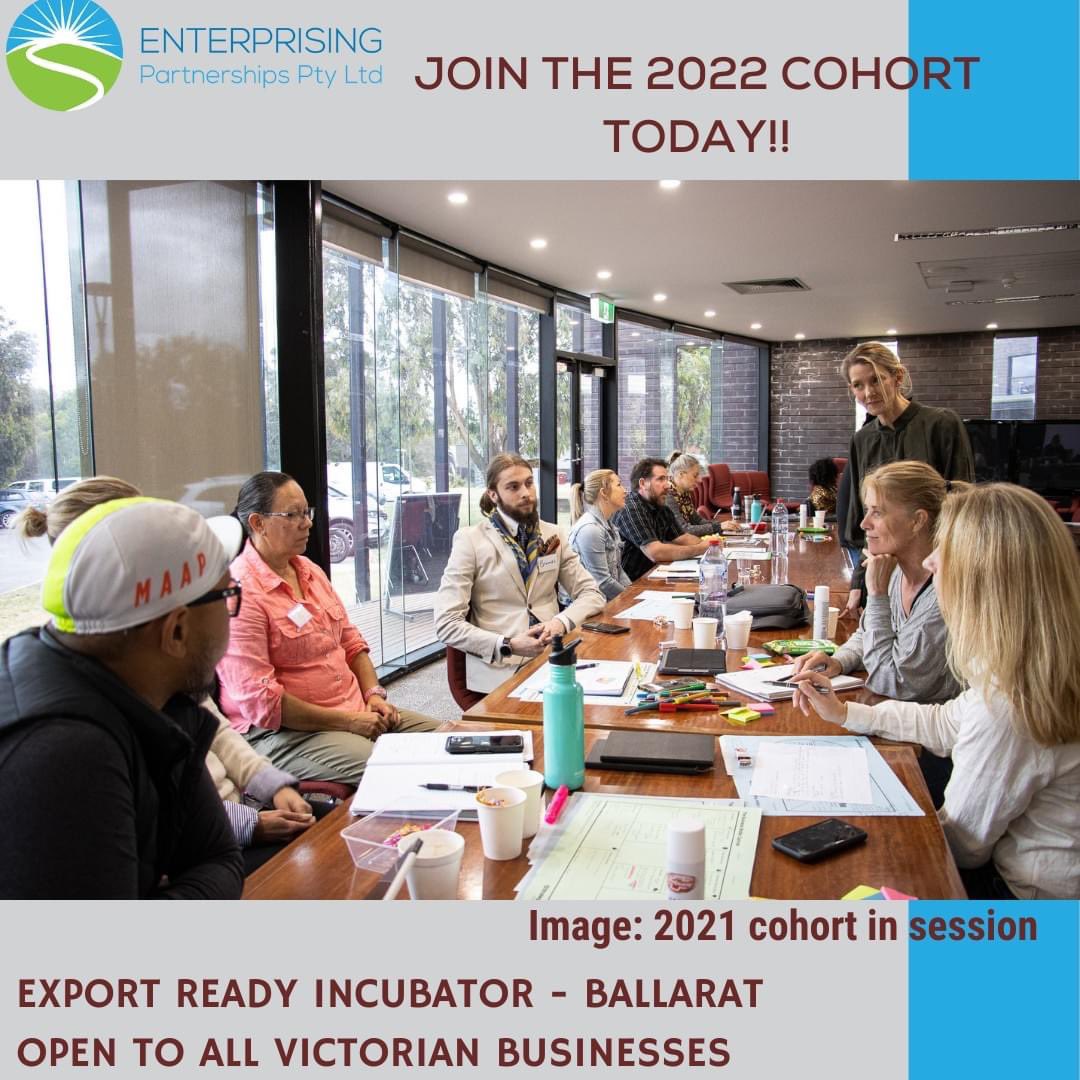 ENTERPRISING
Partnerships Pty Ltd

JOIN THE 2022 COHORT TODAY!!

MAAP

Image: 2021 cohort in session

EXPORT READY INCUBATOR - BALLARAT
OPEN TO ALL VICTORIAN BUSINESSES